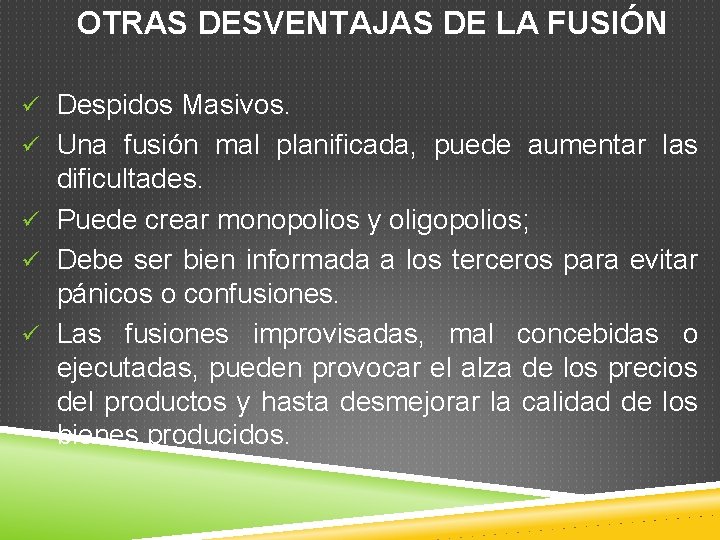 OTRAS DESVENTAJAS DE LA FUSIÓN

✓ Despidos Masivos.
✓ Una fusión mal planificada, puede aumentar las dificultades.
✓ Puede crear monopolios y oligopolios;
✓ Debe ser bien informada a los terceros para evitar pánicos o confusiones.
✓ Las fusiones improvisadas, mal concebidas o ejecutadas, pueden provocar el alza de los precios del productos y hasta desmejorar la calidad de los bienes producidos.